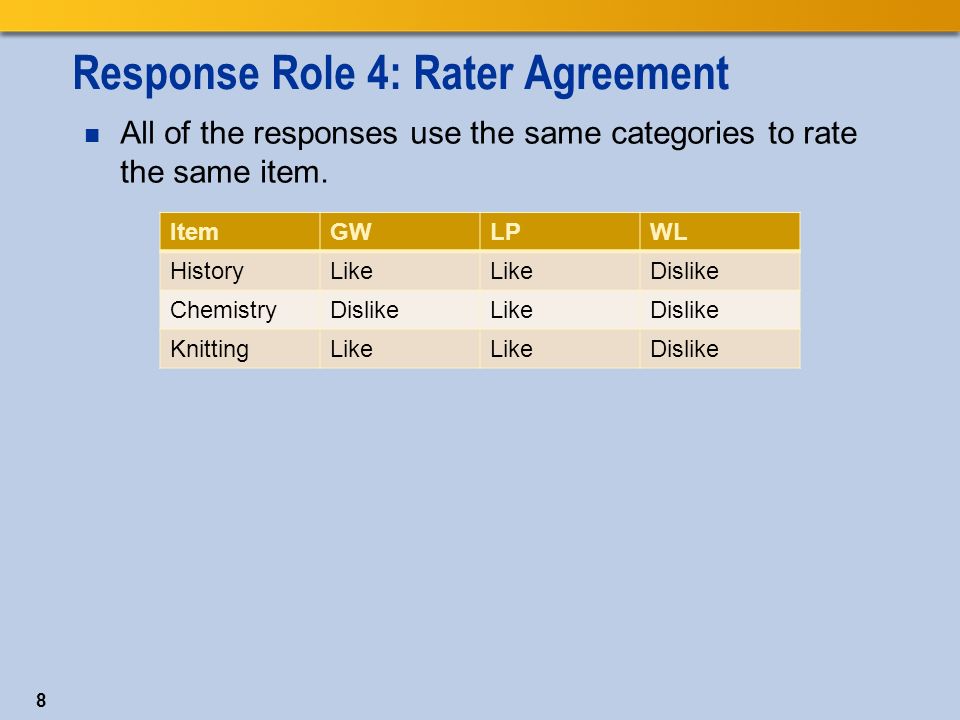 Response Role 4: Rater Agreement

All of the responses use the same categories to rate the same item.

| Item | GW | LP | WL |
|---|---|---|---|
| History | Like | Like | Dislike |
| Chemistry | Dislike | Like | Dislike |
| Knitting | Like | Like | Dislike |

8